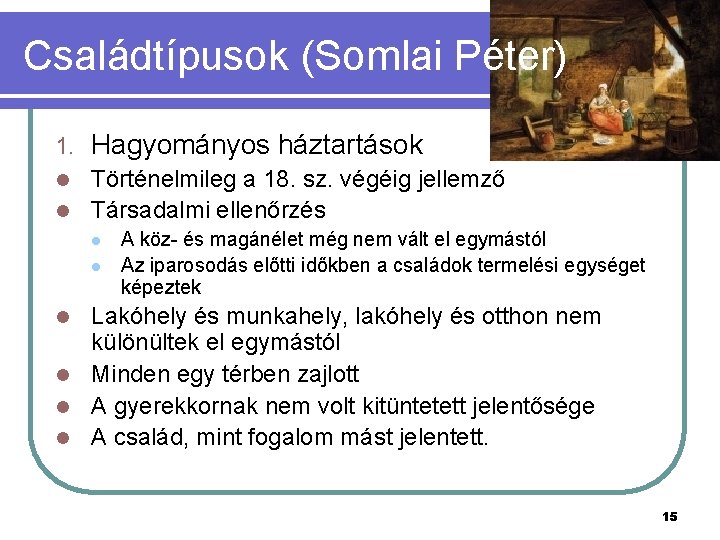 Családtípusok (Somlai Péter)

1. Hagyományos háztartások

- Történelmileg a 18. sz. végéig jellemző
- Társadalmi ellenőrzés
  - A köz- és magánélet még nem vált el egymástól
  - Az iparosodás előtti időkben a családok termelési egységet képeztek
- Lakóhely és munkahely, lakóhely és otthon nem különültek el egymástól
- Minden egy térben zajlott
- A gyerekkornak nem volt kitüntetett jelentősége
- A család, mint fogalom mást jelentett.

15